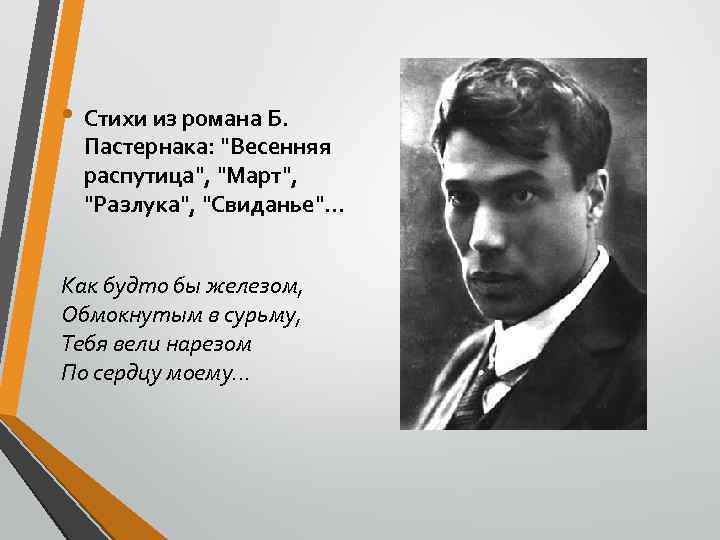 • Стихи из романа Б. Пастернака: "Весенняя распутица", "Март", "Разлука", "Свиданье"...

Как будто бы железом,
Обмокнутым в сурьму,
Тебя вели нарезом
По сердцу моему...